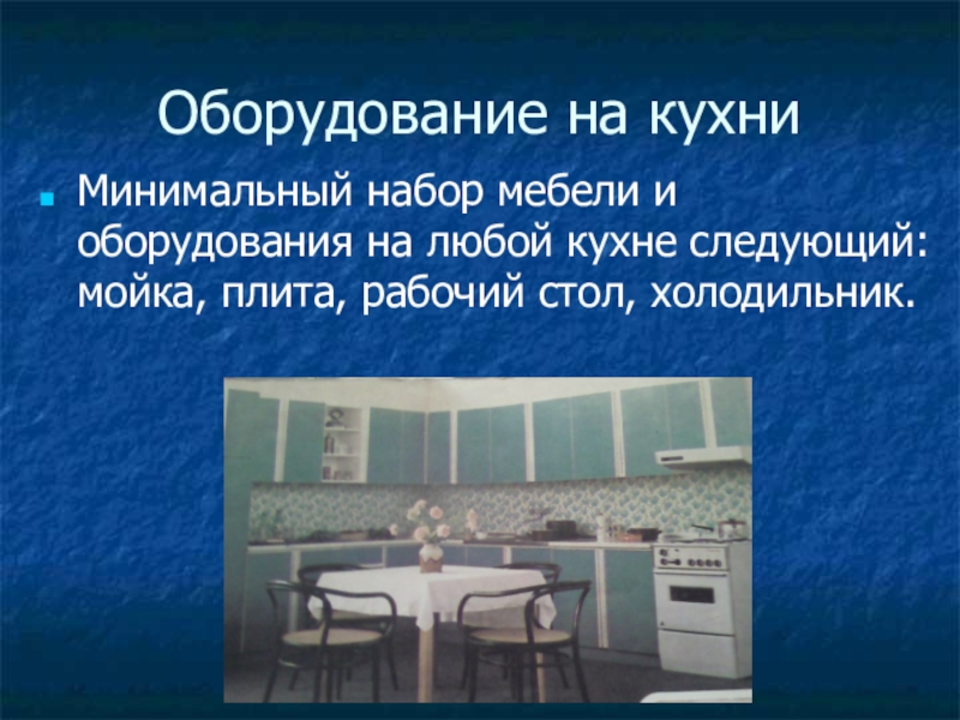 Оборудование на кухни

Минимальный набор мебели и оборудования на любой кухне следующий: мойка, плита, рабочий стол, холодильник.